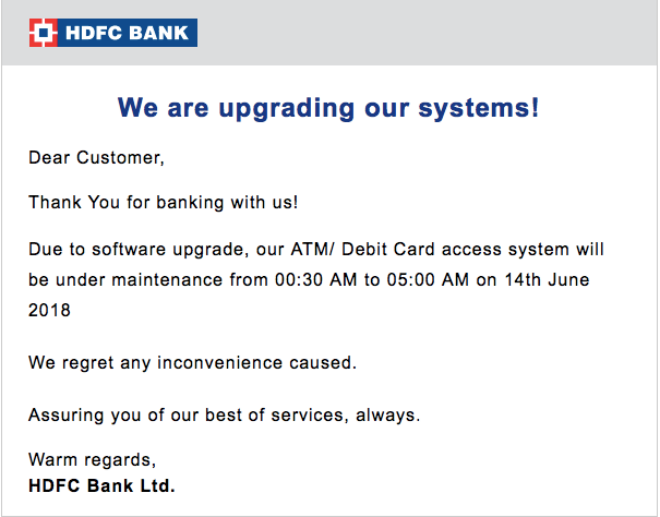 HDFC BANK

We are upgrading our systems!

Dear Customer,

Thank You for banking with us!

Due to software upgrade, our ATM/ Debit Card access system will be under maintenance from 00:30 AM to 05:00 AM on 14th June 2018

We regret any inconvenience caused.

Assuring you of our best of services, always.

Warm regards,
HDFC Bank Ltd.